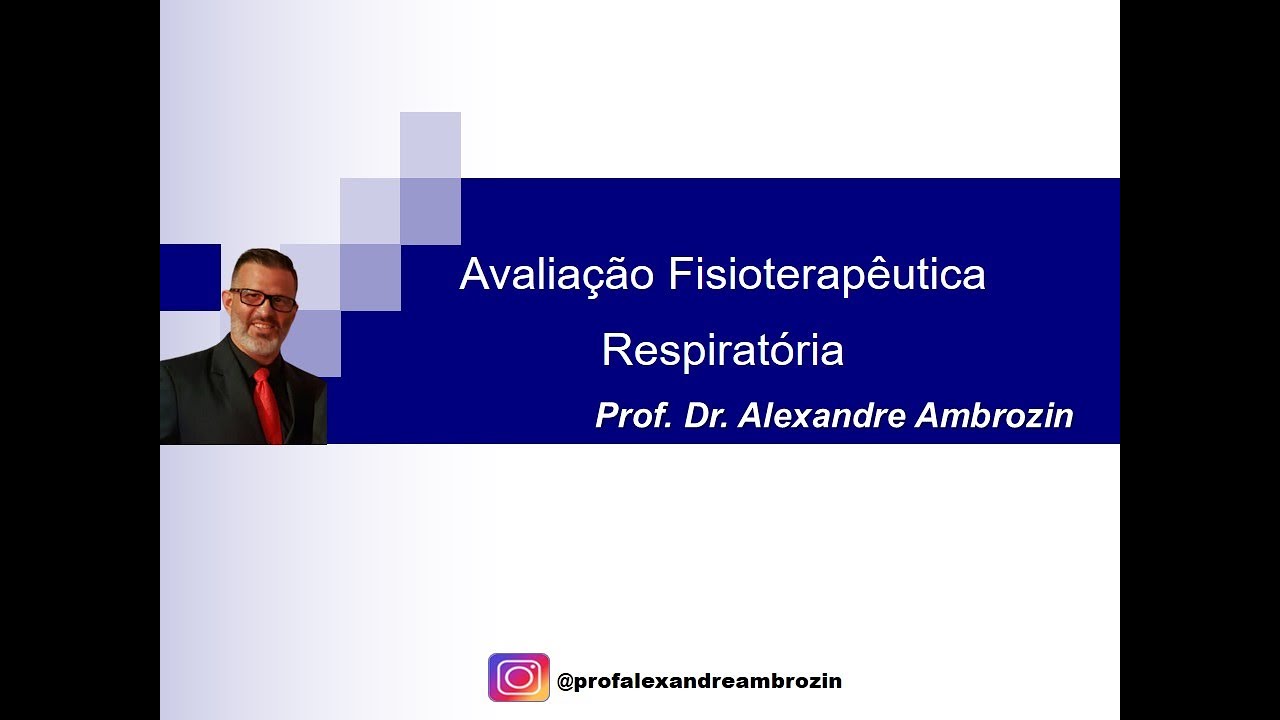 Avaliação Fisioterapêutica

Respiratória

Prof. Dr. Alexandre Ambrozin

@profalexandreambrozin